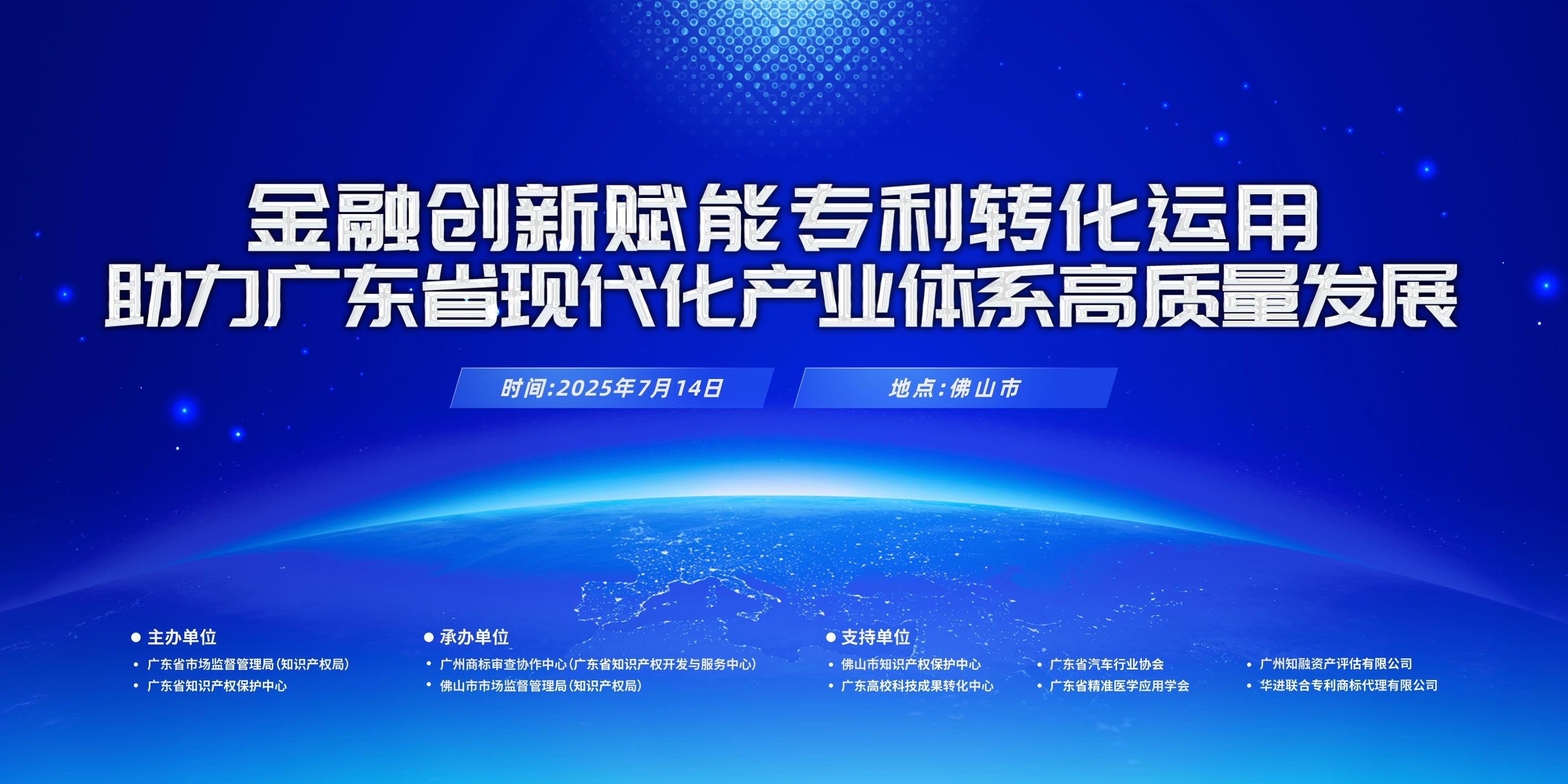 金融创新赋能专利转化运用
助力广东省现代化产业体系高质量发展

时间:2025年7月14日

地点:佛山市

● 主办单位
• 广东省市场监督管理局(知识产权局)
• 广东省知识产权保护中心

● 承办单位
• 广州商标审查协作中心(广东省知识产权开发与服务中心)
• 佛山市市场监督管理局(知识产权局)

● 支持单位
• 佛山市知识产权保护中心
• 广东高校科技成果转化中心
• 广东省汽车行业协会
• 广东省精准医学应用学会
• 广州知融资产评估有限公司
• 华进联合专利商标代理有限公司